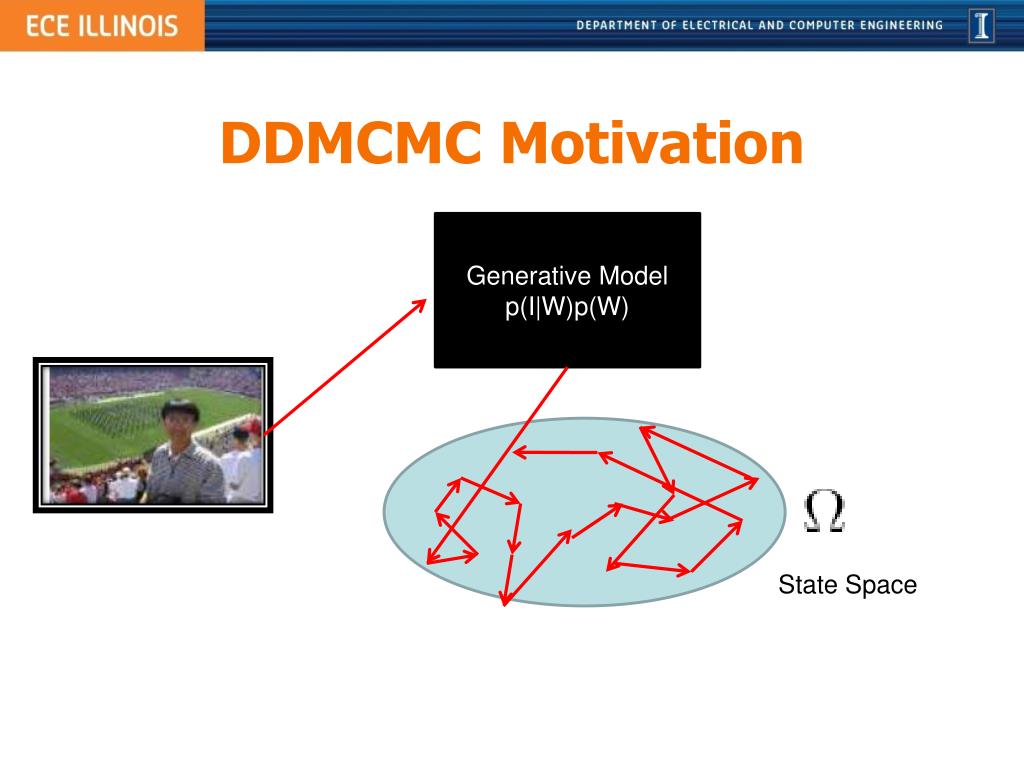 ECE ILLINOIS

DEPARTMENT OF ELECTRICAL AND COMPUTER ENGINEERING

I

DDMCMC Motivation

Generative Model
p(I|W)p(W)

$\Omega$

State Space